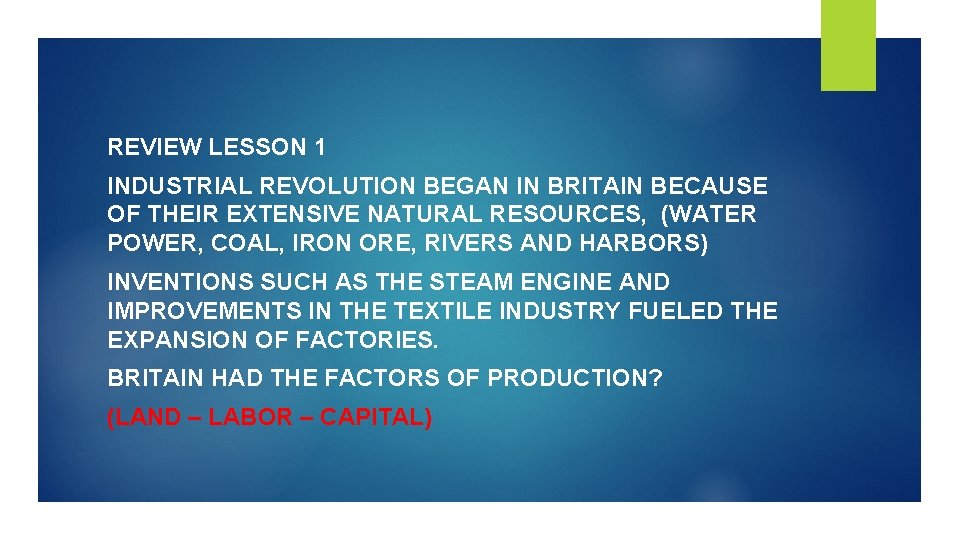 REVIEW LESSON 1

INDUSTRIAL REVOLUTION BEGAN IN BRITAIN BECAUSE OF THEIR EXTENSIVE NATURAL RESOURCES, (WATER POWER, COAL, IRON ORE, RIVERS AND HARBORS)

INVENTIONS SUCH AS THE STEAM ENGINE AND IMPROVEMENTS IN THE TEXTILE INDUSTRY FUELED THE EXPANSION OF FACTORIES.

BRITAIN HAD THE FACTORS OF PRODUCTION?

(LAND – LABOR – CAPITAL)